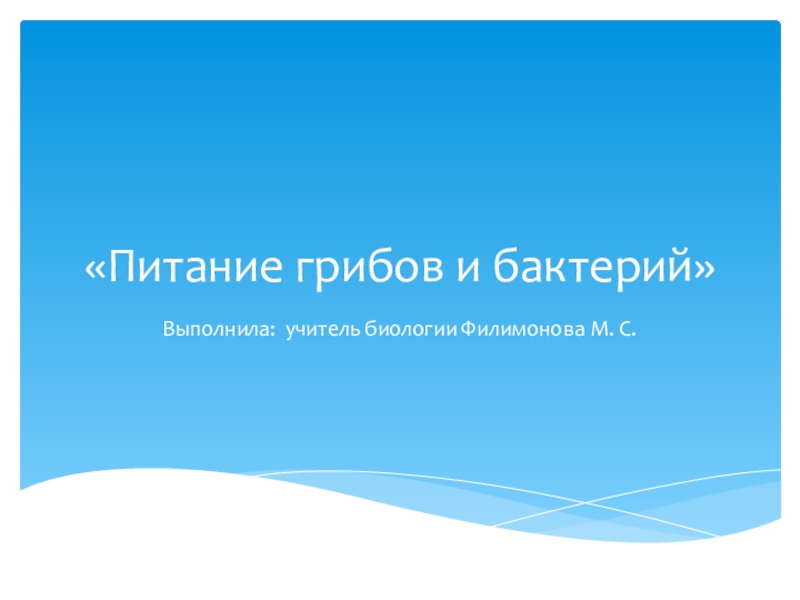 «Питание грибов и бактерий»

Выполнила: учитель биологии Филимонова М. С.